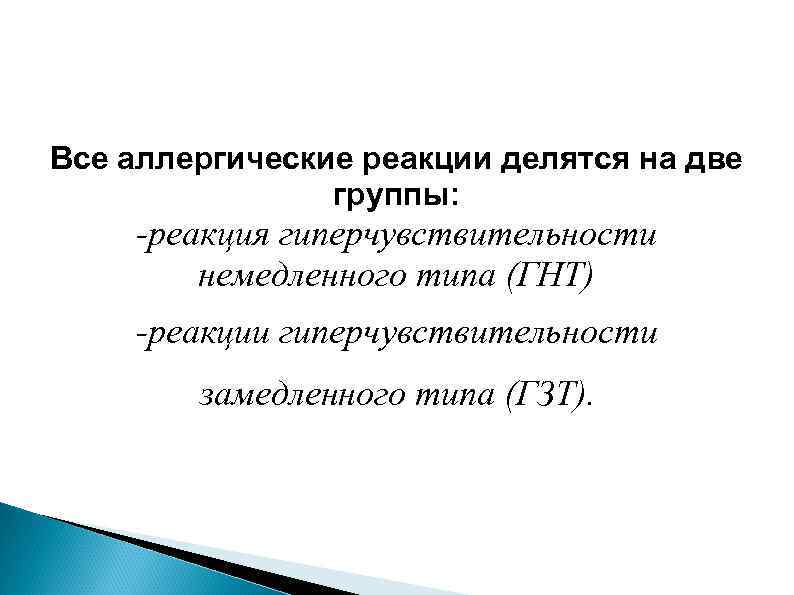 Все аллергические реакции делятся на две группы:

-реакция гиперчувствительности немедленного типа (ГНТ)

-реакции гиперчувствительности

замедленного типа (ГЗТ).